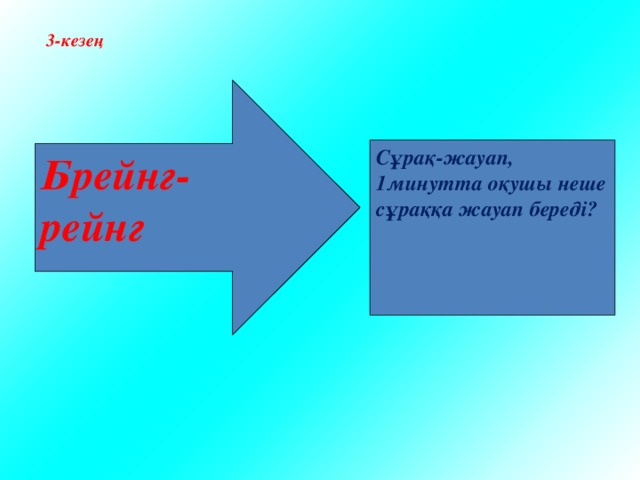 3-кезең

Брейнг-рейнг

Сұрақ-жауап, 1минутта оқушы неше сұраққа жауап береді?